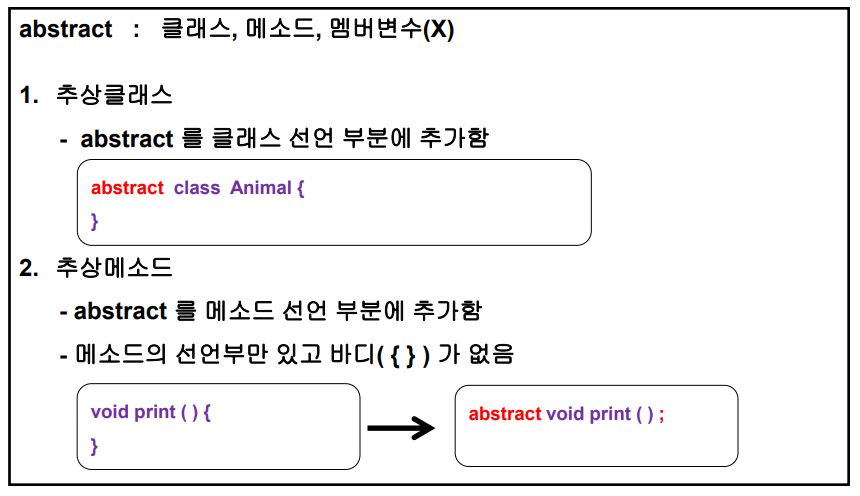 abstract : 클래스, 메소드, 멤버변수(X)

1. 추상클래스

- abstract 를 클래스 선언 부분에 추가함

abstract class Animal {
}

2. 추상메소드

- abstract 를 메소드 선언 부분에 추가함

- 메소드의 선언부만 있고 바디( { } ) 가 없음

void print ( ) {
}

abstract void print ( ) ;